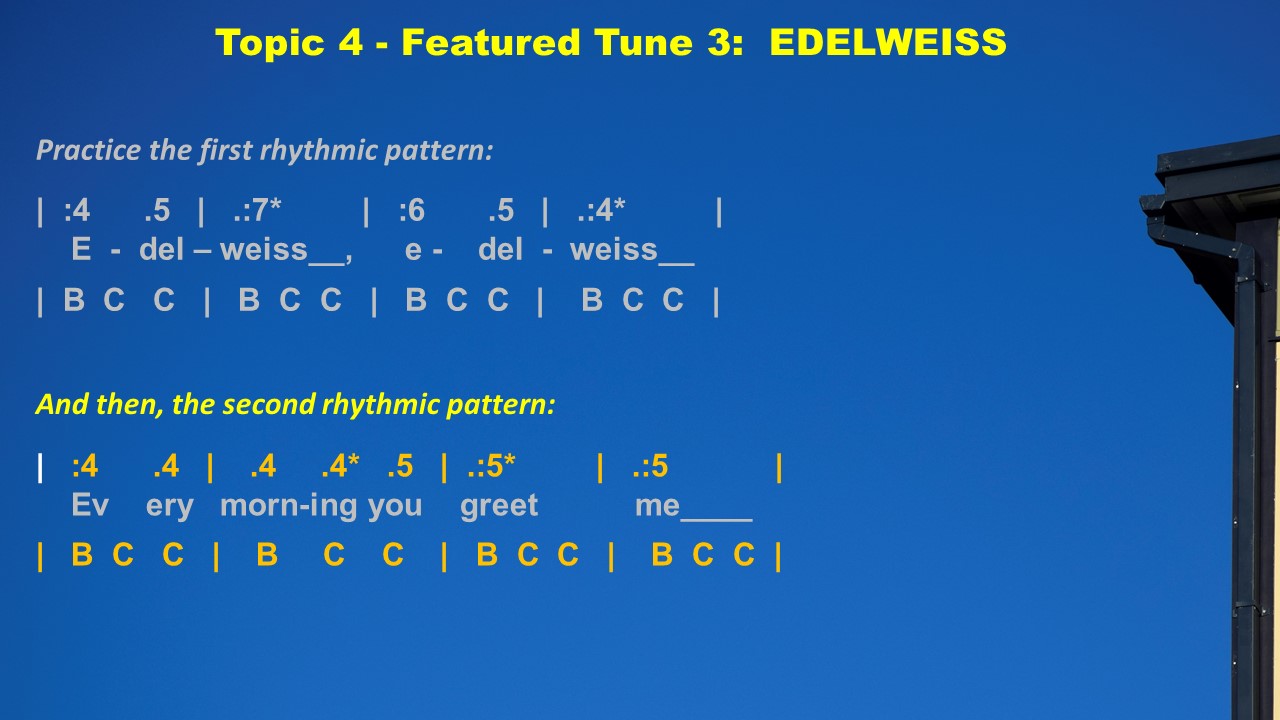 Topic 4 - Featured Tune 3: EDELWEISS

Practice the first rhythmic pattern:

| :4 .5 | .:7* | :6 .5 | .:4* |
E - del – weiss__, e - del - weiss__

| B C C | B C C | B C C | B C C |

And then, the second rhythmic pattern:

| :4 .4 | .4 .4* .5 | .:5* | .:5 |
Ev ery morn-ing you greet me____

| B C C | B C C | B C C | B C C |